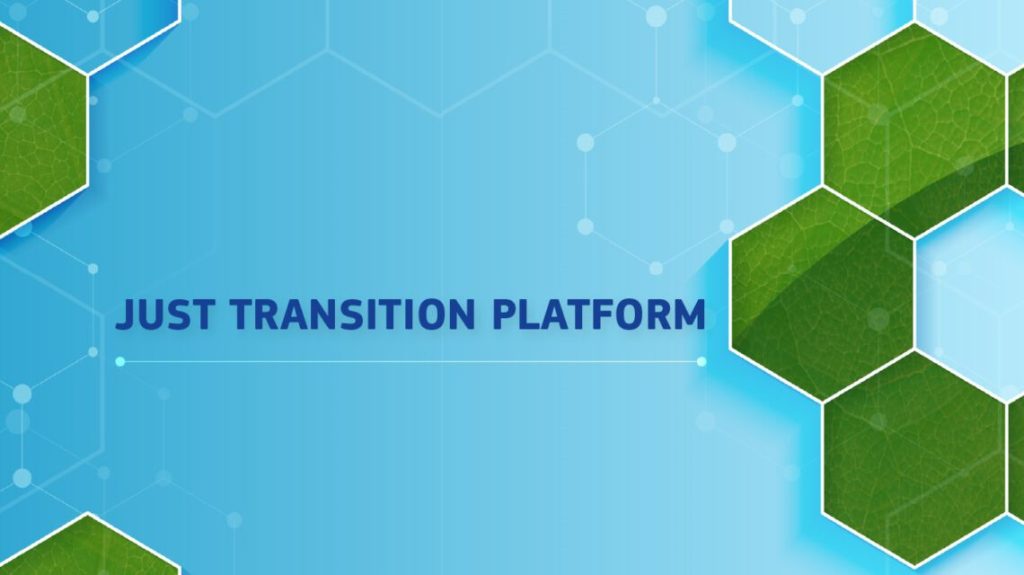 JUST TRANSITION PLATFORM